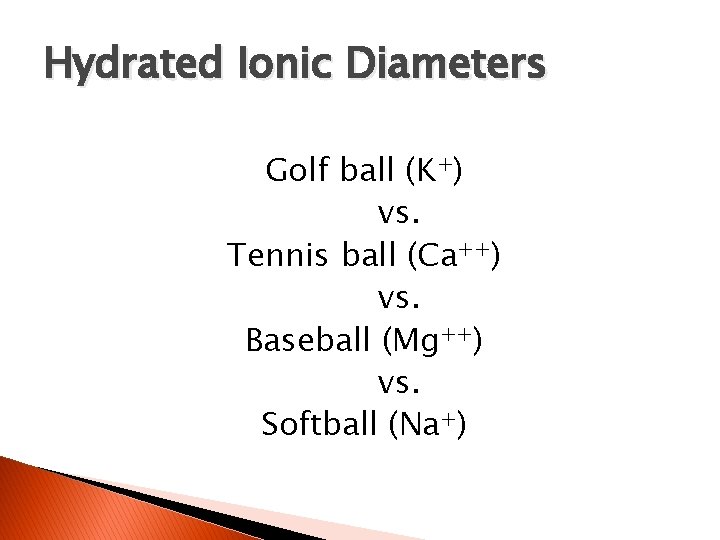 Hydrated Ionic Diameters

Golf ball ($K^+$)
vs.
Tennis ball ($Ca^{++}$)
vs.
Baseball ($Mg^{++}$)
vs.
Softball ($Na^+$)